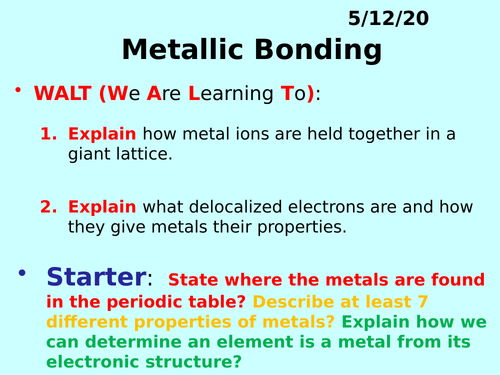 5/12/20

Metallic Bonding

• WALT (We Are Learning To):

1. Explain how metal ions are held together in a giant lattice.

2. Explain what delocalized electrons are and how they give metals their properties.

• Starter: State where the metals are found in the periodic table? Describe at least 7 different properties of metals? Explain how we can determine an element is a metal from its electronic structure?